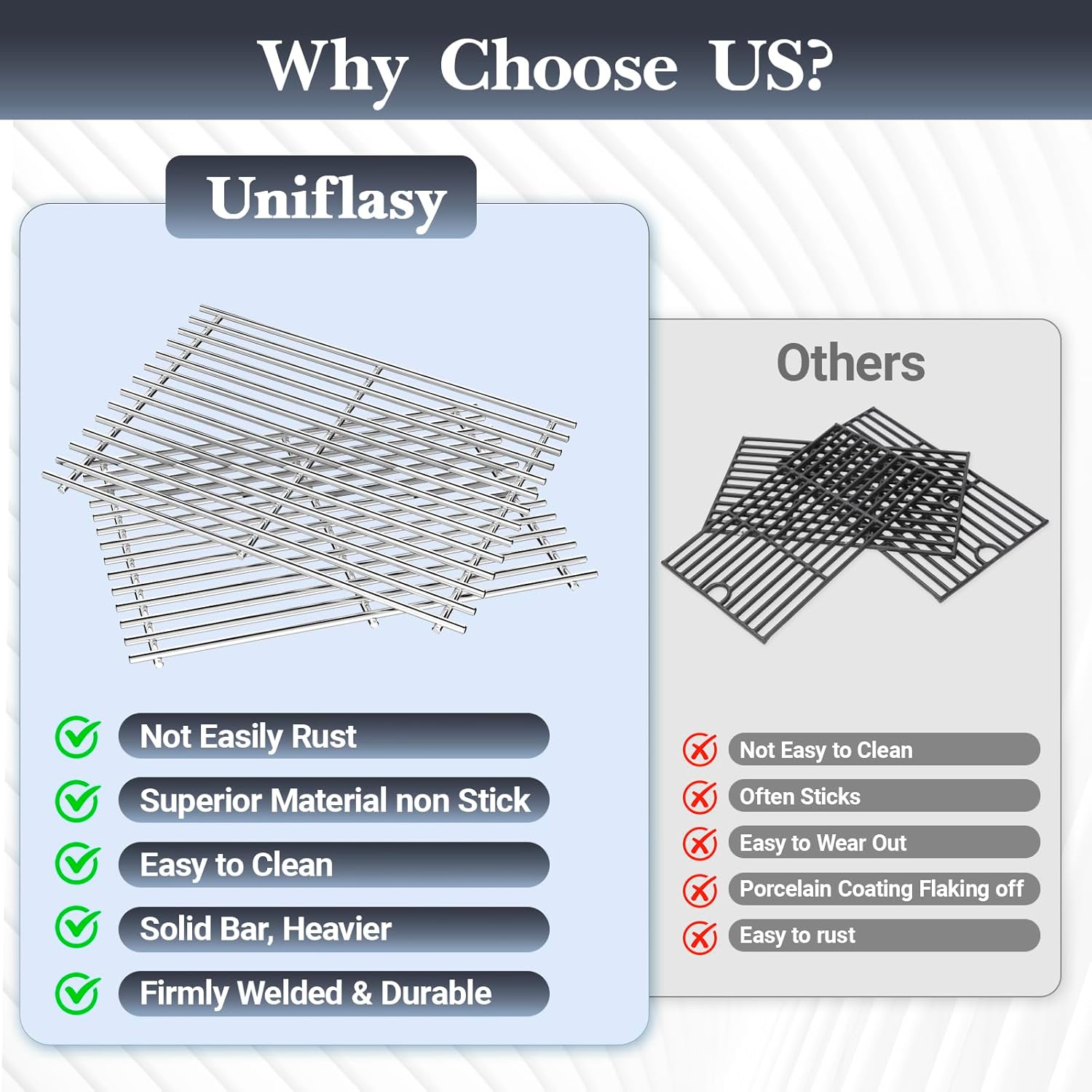 Why Choose US?

Uniflasy

Not Easily Rust
Superior Material non Stick
Easy to Clean
Solid Bar, Heavier
Firmly Welded & Durable

Others

Not Easy to Clean
Often Sticks
Easy to Wear Out
Porcelain Coating Flaking off
Easy to rust